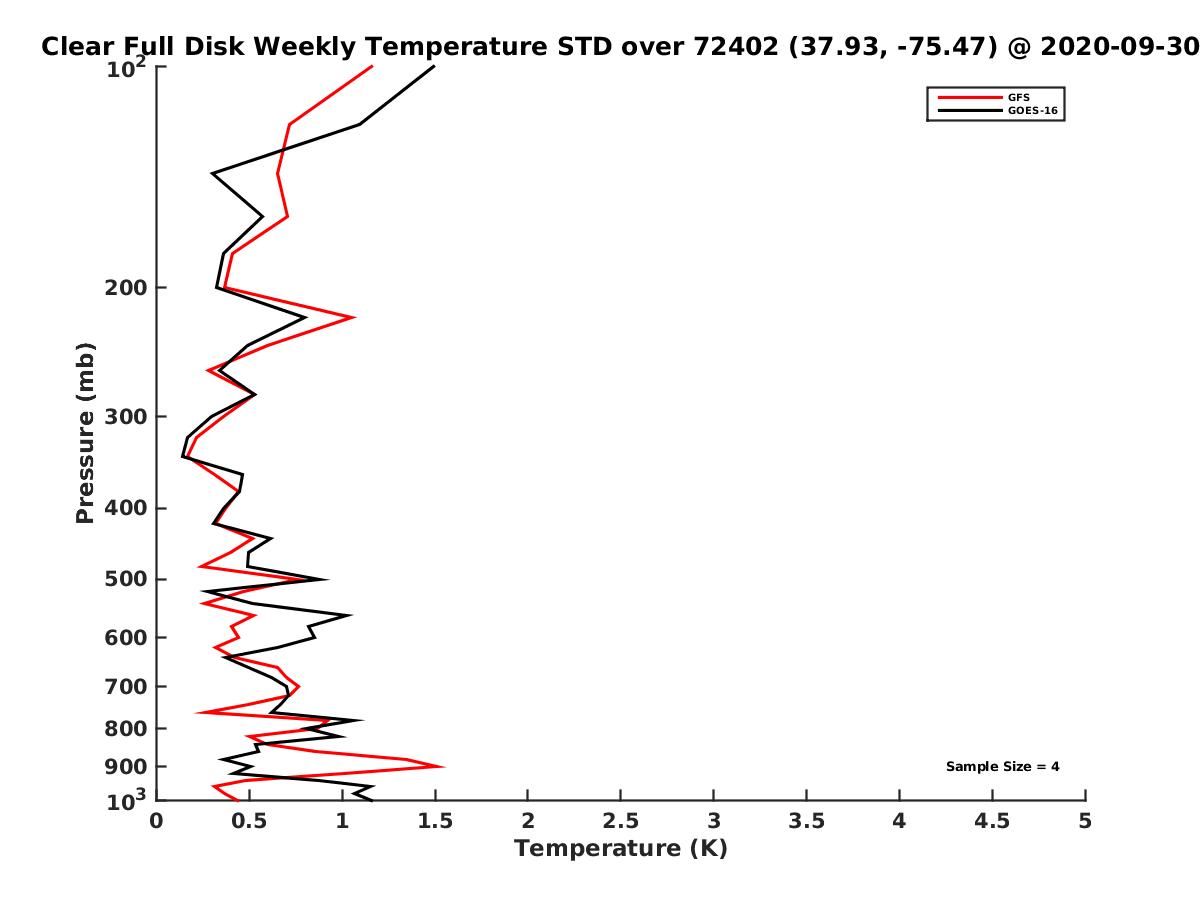 Clear Full Disk Weekly Temperature STD over 72402 (37.93, -75.47) @ 2020-09-30

GFS
GOES-16

Pressure (mb)

$10^2$
200
300
400
500
600
700
800
900
$10^3$

Sample Size = 4

0
0.5
1
1.5
2
2.5
3
3.5
4
4.5
5
Temperature (K)